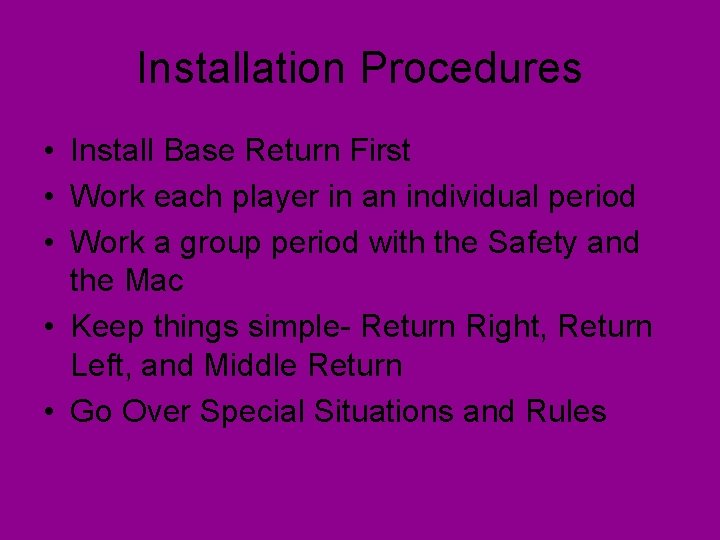 Installation Procedures

• Install Base Return First
• Work each player in an individual period
• Work a group period with the Safety and the Mac
• Keep things simple- Return Right, Return Left, and Middle Return
• Go Over Special Situations and Rules